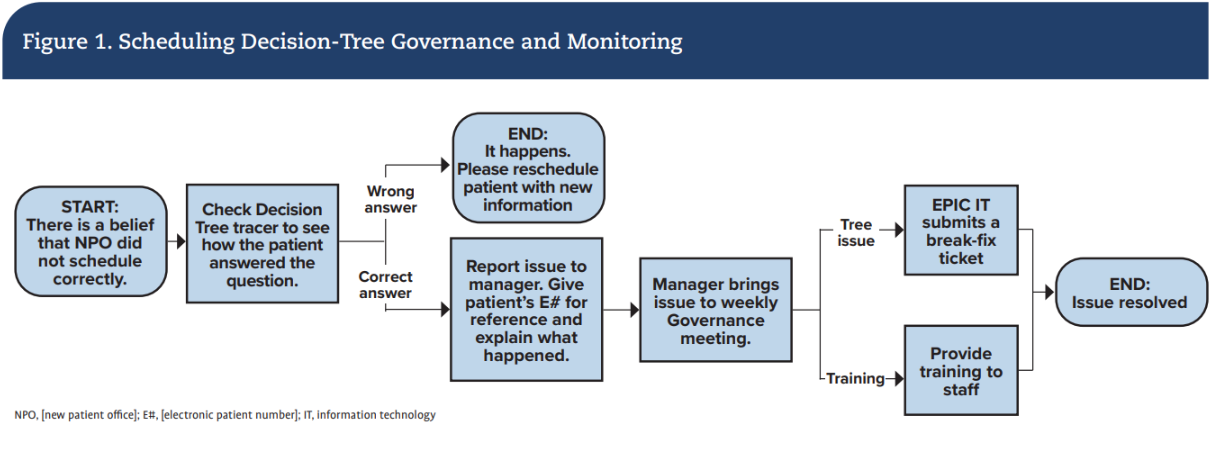 Figure 1. Scheduling Decision-Tree Governance and Monitoring

START: There is a belief that NPO did not schedule correctly.

Check Decision Tree tracer to see how the patient answered the question.

Wrong answer

END: It happens. Please reschedule patient with new information

Correct answer

Report issue to manager. Give patient's E# for reference and explain what happened.

Manager brings issue to weekly Governance meeting.

Tree issue

EPIC IT submits a break-fix ticket

Training

Provide training to staff

END: Issue resolved

NPO, [new patient office]; E#, [electronic patient number]; IT, information technology